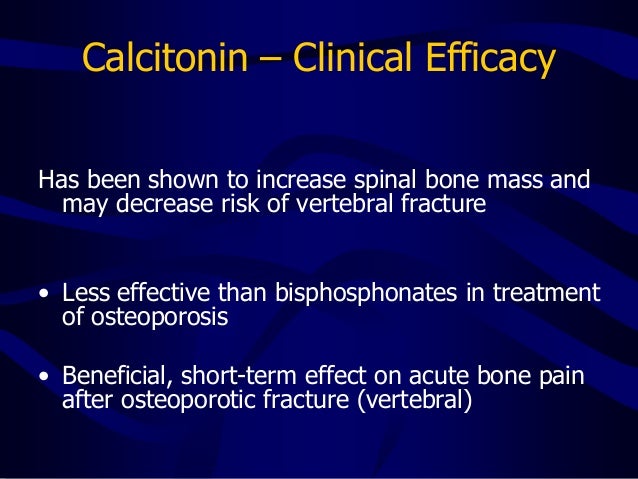 Calcitonin – Clinical Efficacy

Has been shown to increase spinal bone mass and may decrease risk of vertebral fracture

• Less effective than bisphosphonates in treatment of osteoporosis

• Beneficial, short-term effect on acute bone pain after osteoporotic fracture (vertebral)